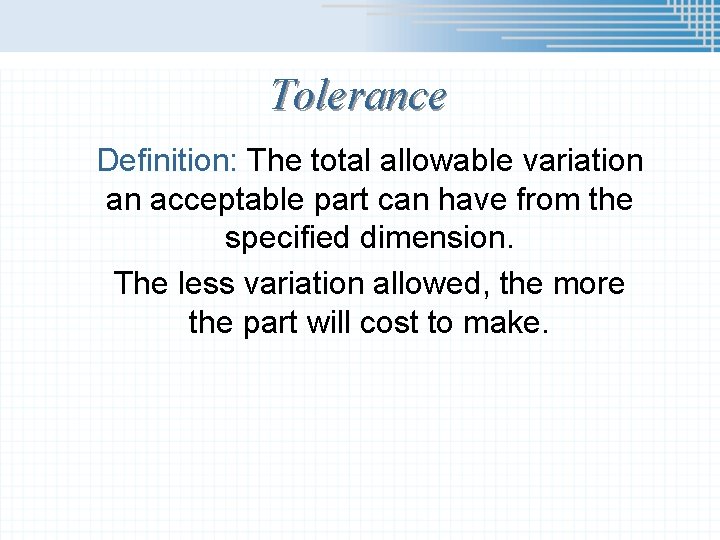 Tolerance

Definition: The total allowable variation an acceptable part can have from the specified dimension.

The less variation allowed, the more the part will cost to make.